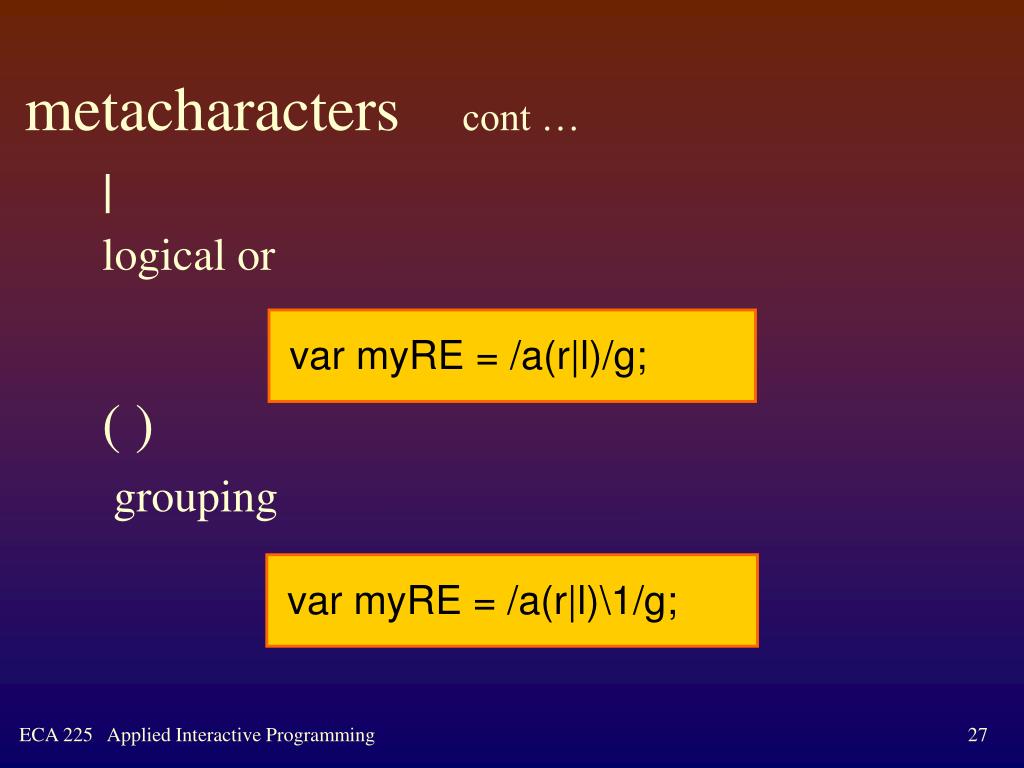 metacharacters cont …

|

logical or

var myRE = /a(r|l)/g;

( )

grouping

var myRE = /a(r|l)\1/g;

ECA 225 Applied Interactive Programming

27